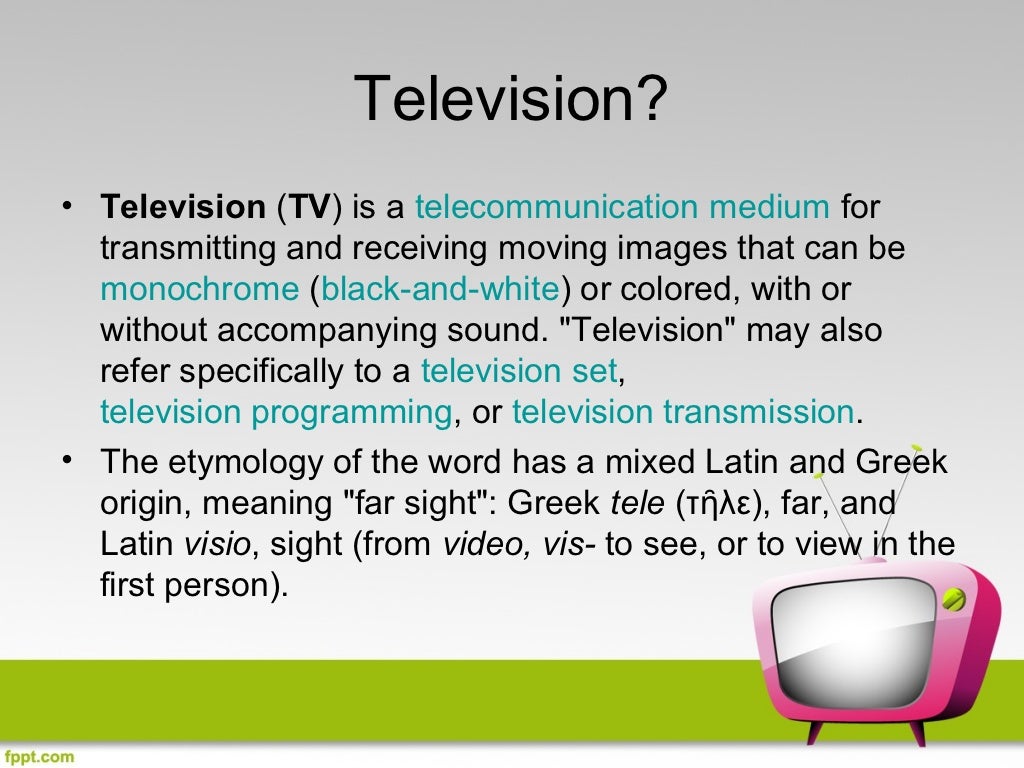 Television?

• Television (TV) is a telecommunication medium for transmitting and receiving moving images that can be monochrome (black-and-white) or colored, with or without accompanying sound. "Television" may also refer specifically to a television set, television programming, or television transmission.

• The etymology of the word has a mixed Latin and Greek origin, meaning "far sight": Greek tele (τῆλε), far, and Latin visio, sight (from video, vis- to see, or to view in the first person).

fppt.com